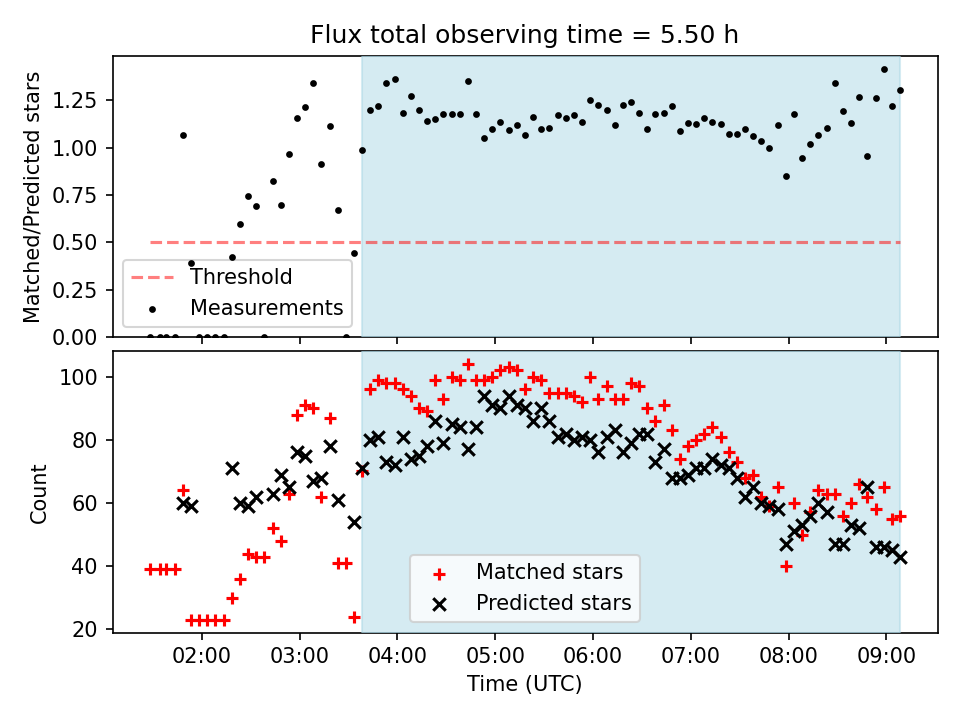 Flux total observing time = 5.50 h

Matched/Predicted stars

1.25
1.00
0.75
0.50
0.25
0.00

Threshold
Measurements

Count

100
80
60
40
20

Matched stars
Predicted stars

02:00
03:00
04:00
05:00
06:00
07:00
08:00
09:00

Time (UTC)